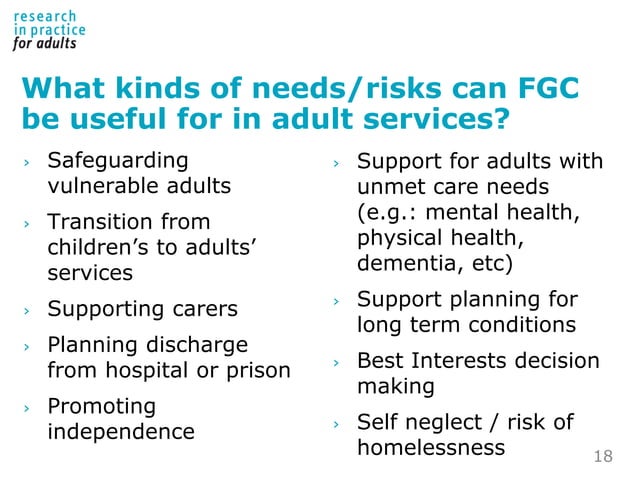 research
in practice
for adults

What kinds of needs/risks can FGC be useful for in adult services?

› Safeguarding vulnerable adults
› Transition from children's to adults' services
› Supporting carers
› Planning discharge from hospital or prison
› Promoting independence

› Support for adults with unmet care needs (e.g.: mental health, physical health, dementia, etc)
› Support planning for long term conditions
› Best Interests decision making
› Self neglect / risk of homelessness

18